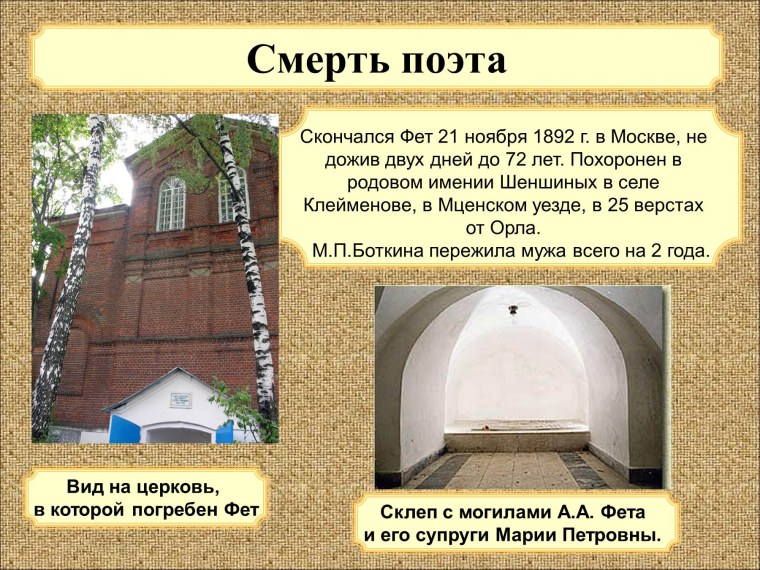 Смерть поэта

Скончался Фет 21 ноября 1892 г. в Москве, не дожив двух дней до 72 лет. Похоронен в родовом имении Шеншиных в селе Клейменове, в Мценском уезде, в 25 верстах от Орла.
М.П.Боткина пережила мужа всего на 2 года.

Вид на церковь, в которой погребен Фет

Склеп с могилами А.А. Фета и его супруги Марии Петровны.